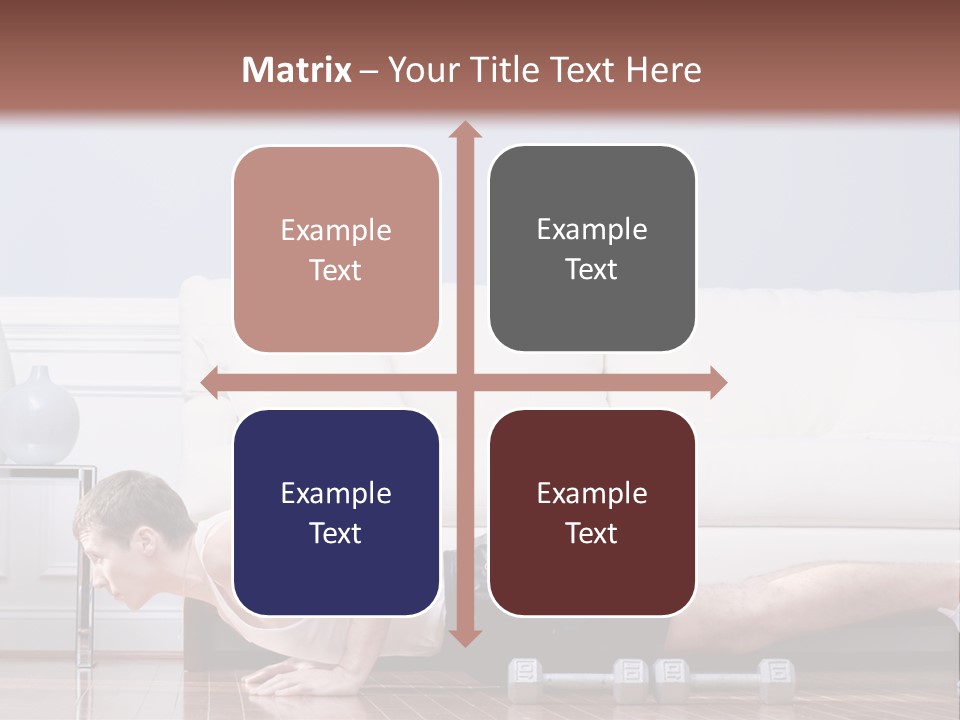 Matrix – Your Title Text Here

Example Text

Example Text

Example Text

Example Text